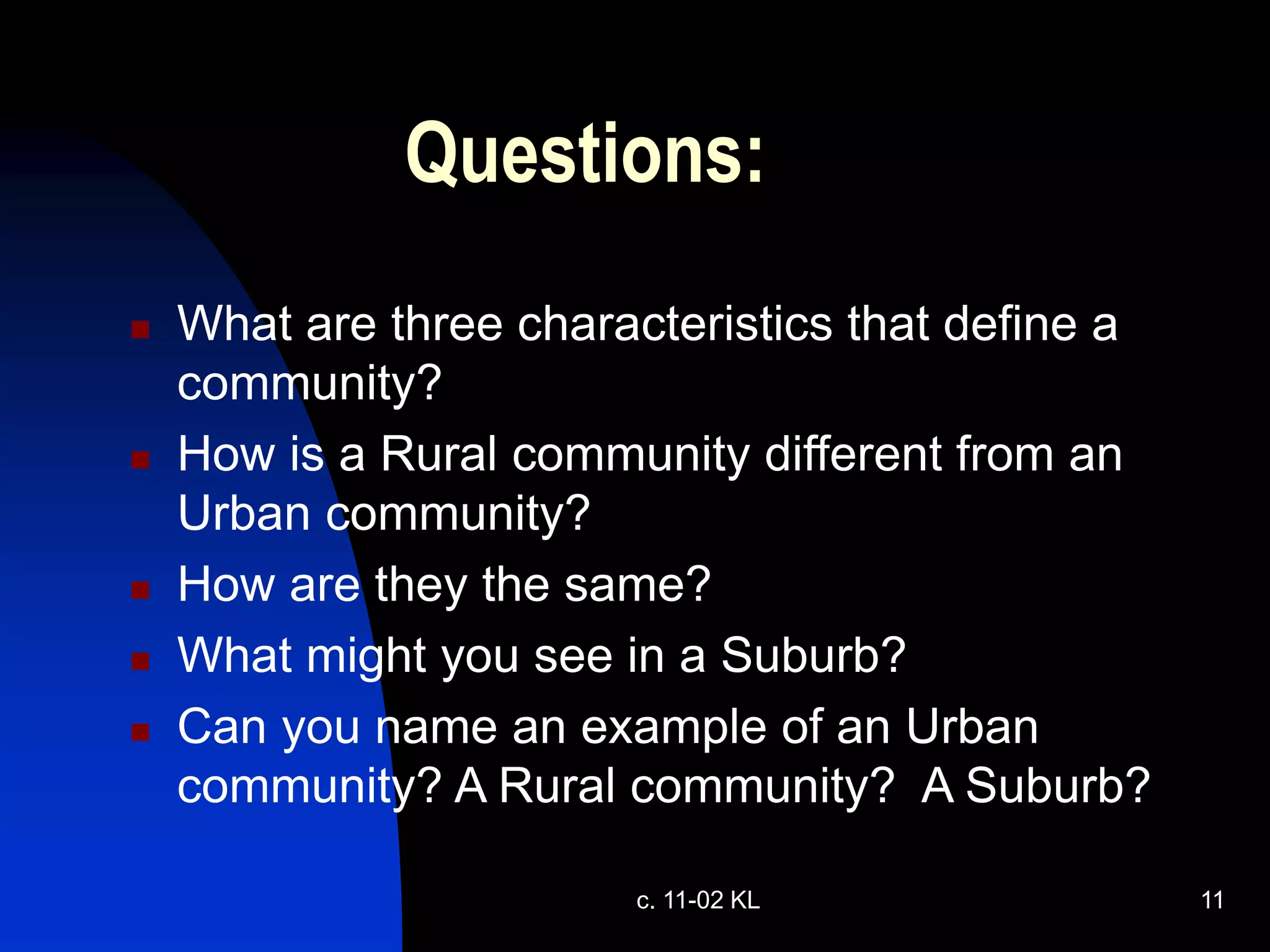 Questions:

- What are three characteristics that define a community?
- How is a Rural community different from an Urban community?
- How are they the same?
- What might you see in a Suburb?
- Can you name an example of an Urban community? A Rural community?  A Suburb?

c. 11-02 KL

11